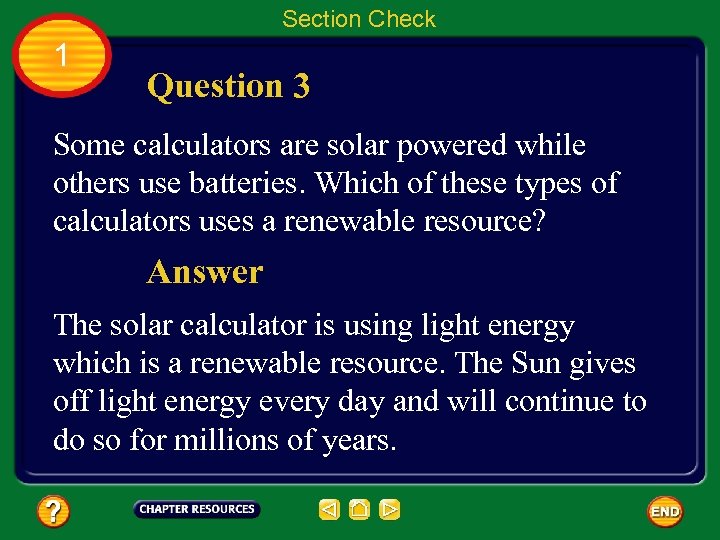 Section Check

1

Question 3

Some calculators are solar powered while others use batteries. Which of these types of calculators uses a renewable resource?

Answer

The solar calculator is using light energy which is a renewable resource. The Sun gives off light energy every day and will continue to do so for millions of years.

?

CHAPTER RESOURCES

END